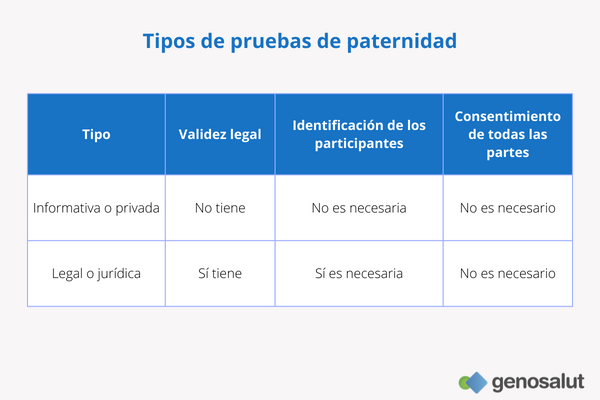 Tipos de pruebas de paternidad

| Tipo | Validez legal | Identificación de los participantes | Consentimiento de todas las partes |
|---|---|---|---|
| Informativa o privada | No tiene | No es necesaria | No es necesario |
| Legal o jurídica | Sí tiene | Sí es necesaria | No es necesario |

genosalut